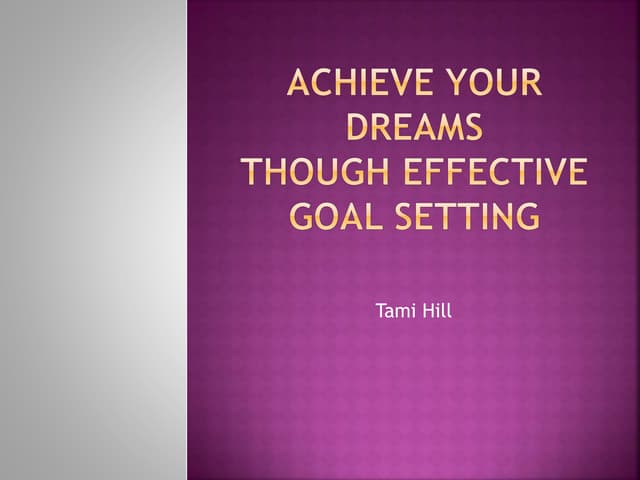 ACHIEVE YOUR DREAMS
THOUGH EFFECTIVE GOAL SETTING

Tami Hill